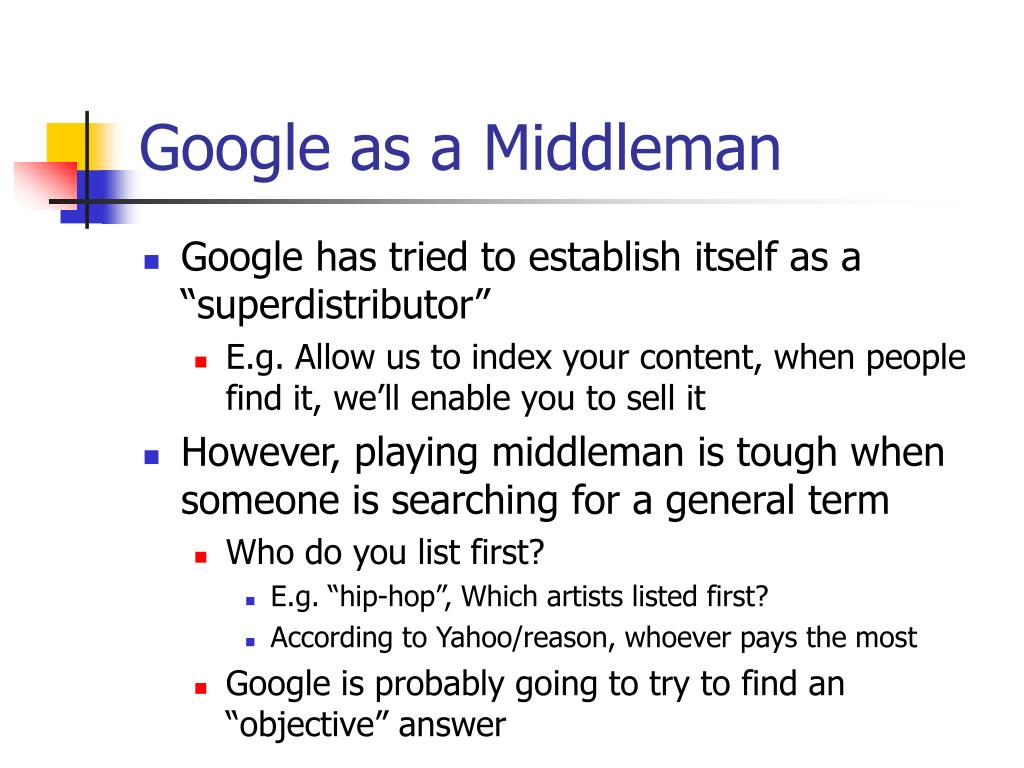 Google as a Middleman

- Google has tried to establish itself as a “superdistributor”
  - E.g. Allow us to index your content, when people find it, we’ll enable you to sell it
- However, playing middleman is tough when someone is searching for a general term
  - Who do you list first?
    - E.g. “hip-hop”, Which artists listed first?
    - According to Yahoo/reason, whoever pays the most
  - Google is probably going to try to find an “objective” answer